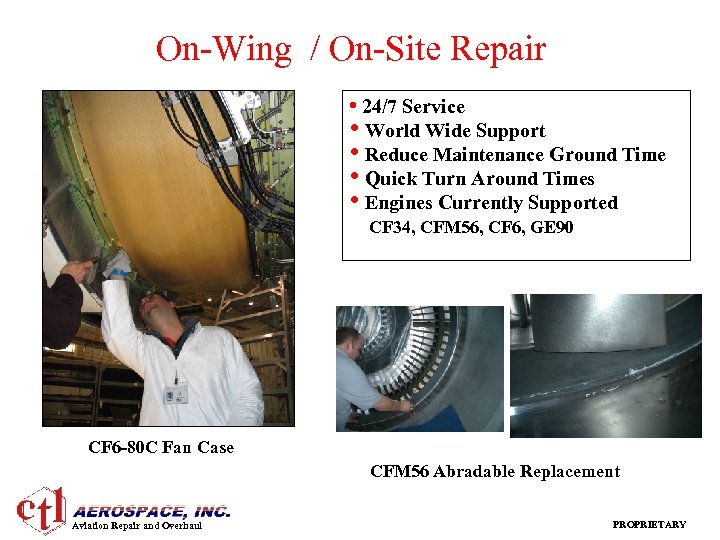 On-Wing / On-Site Repair

• 24/7 Service
• World Wide Support
• Reduce Maintenance Ground Time
• Quick Turn Around Times
• Engines Currently Supported
CF34, CFM56, CF6, GE90

CF6-80C Fan Case

CFM56 Abradable Replacement

ctl AEROSPACE, INC.
Aviation Repair and Overhaul

PROPRIETARY